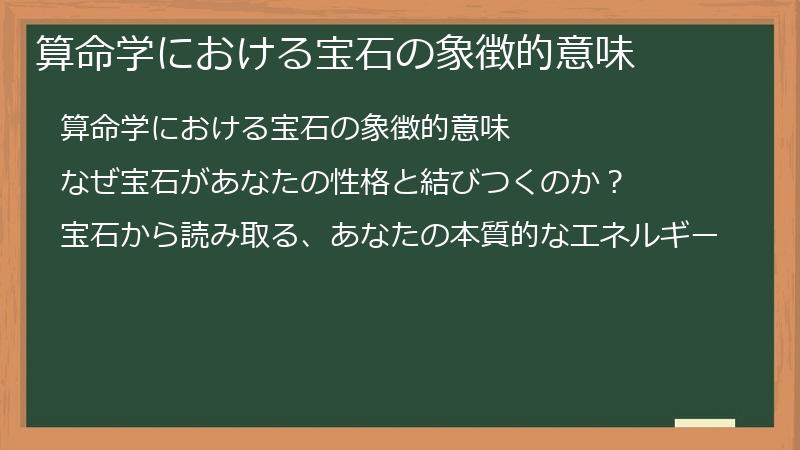 算命学における宝石の象徴的意味

算命学における宝石の象徴的意味

なぜ宝石があなたの性格と結びつくのか？

宝石から読み取る、あなたの本質的なエネルギー